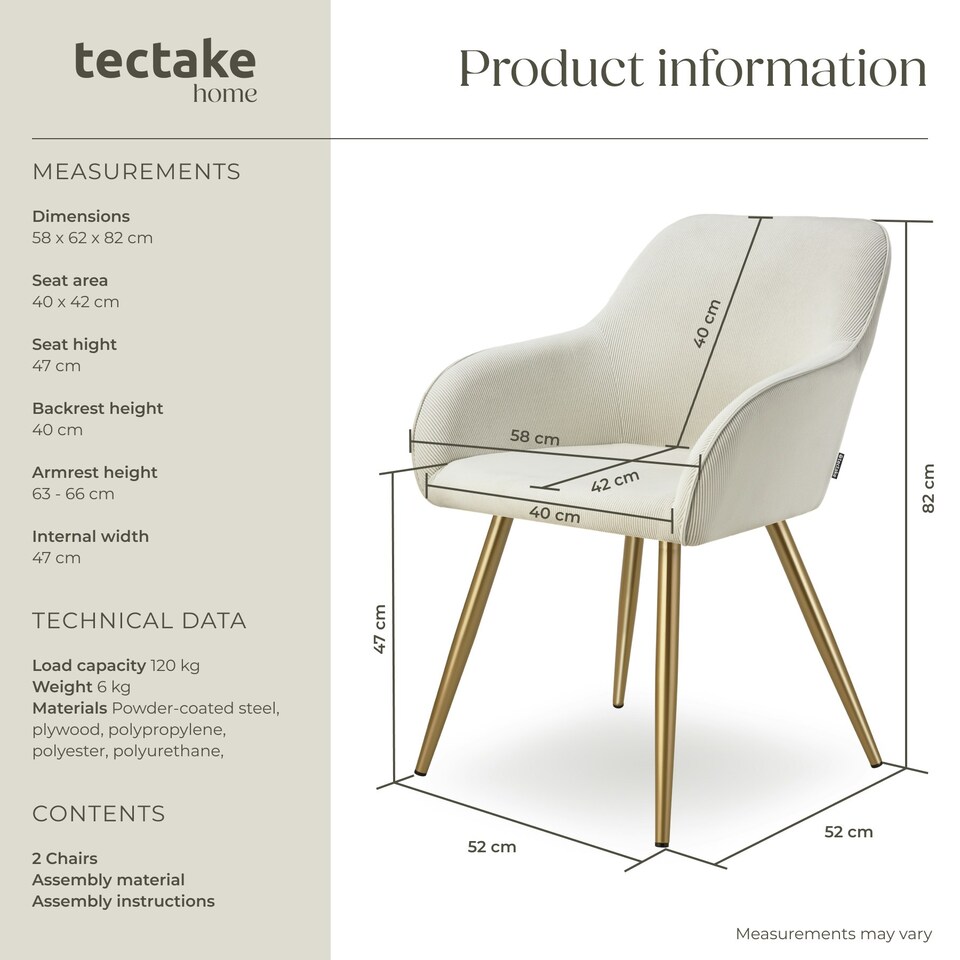 tectake
home

Product information

MEASUREMENTS

Dimensions
58 x 62 x 82 cm

Seat area
40 x 42 cm

Seat hight
47 cm

Backrest height
40 cm

Armrest height
63 - 66 cm

Internal width
47 cm

TECHNICAL DATA

Load capacity 120 kg
Weight 6 kg
Materials Powder-coated steel, plywood, polypropylene, polyester, polyurethane,

CONTENTS

2 Chairs
Assembly material
Assembly instructions

40 cm
58 cm
42 cm
40 cm
82 cm
47 cm
52 cm
52 cm

Measurements may vary